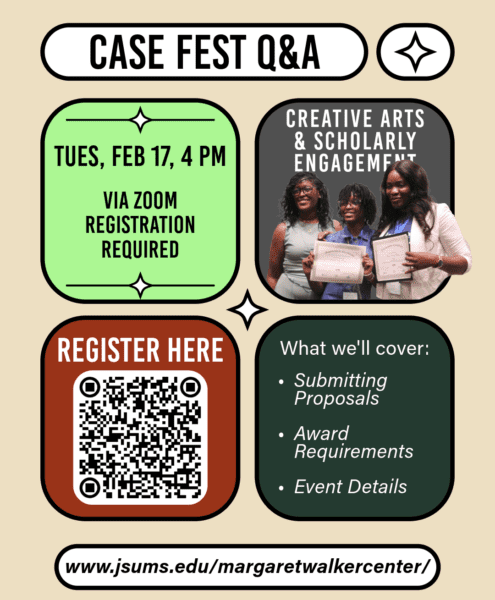 CASE FEST Q&A

TUES, FEB 17, 4 PM

VIA ZOOM
REGISTRATION
REQUIRED

CREATIVE ARTS
& SCHOLARLY
ENGAGEMENT

REGISTER HERE

What we'll cover:

• Submitting Proposals

• Award Requirements

• Event Details

www.jsums.edu/margaretwalkercenter/